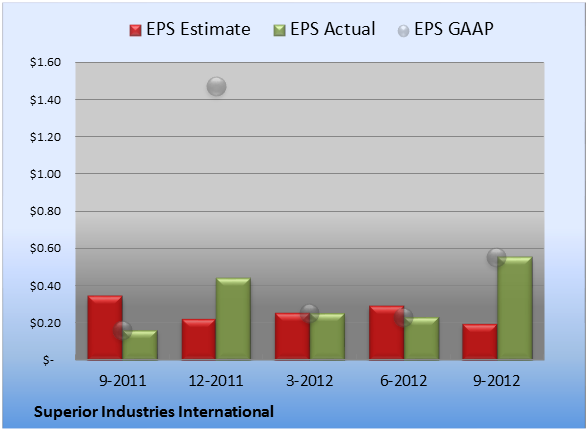 EPS Estimate EPS Actual EPS GAAP

$1.60
$1.40
$1.20
$1.00
$0.80
$0.60
$0.40
$0.20
$-

9-2011 12-2011 3-2012 6-2012 9-2012

Superior Industries International